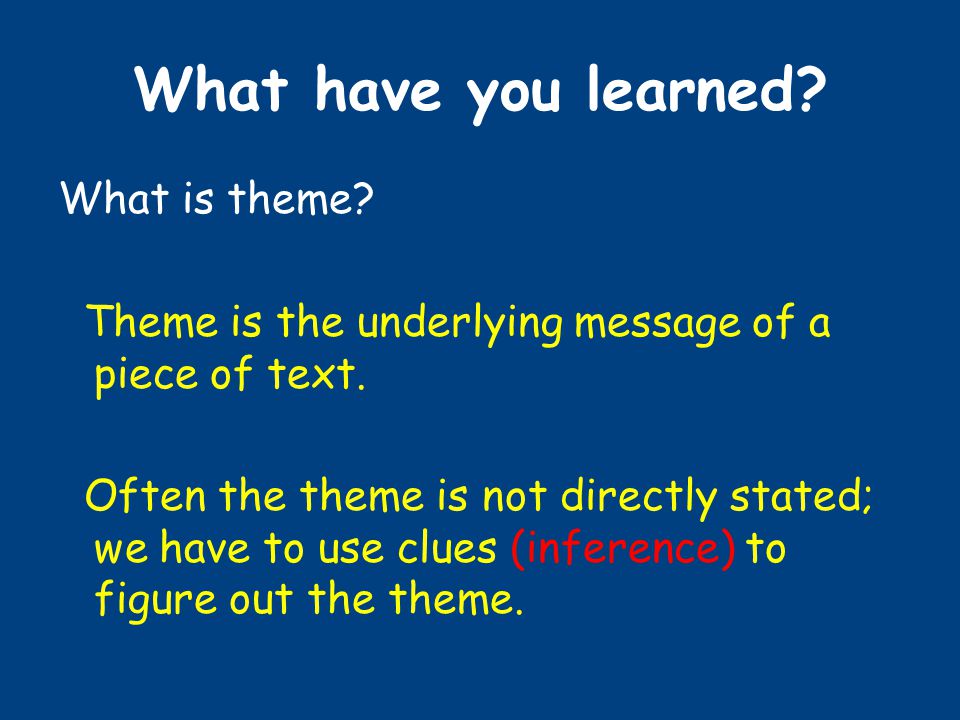 What have you learned?

What is theme?

Theme is the underlying message of a piece of text.

Often the theme is not directly stated; we have to use clues (inference) to figure out the theme.